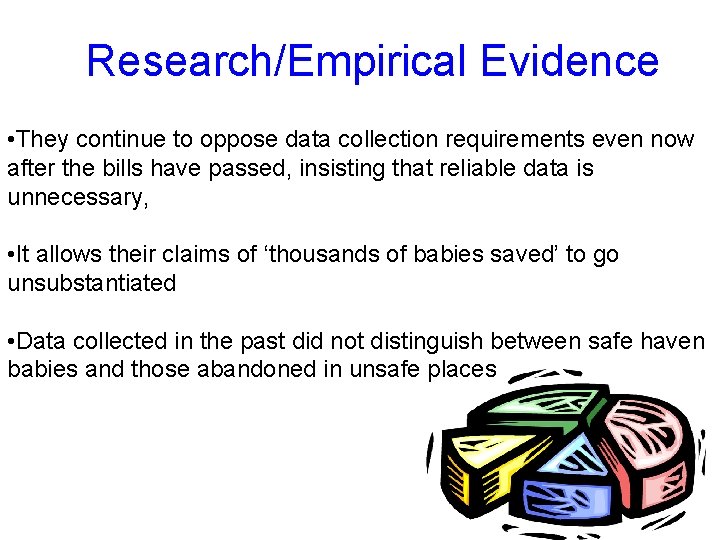 Research/Empirical Evidence

•They continue to oppose data collection requirements even now after the bills have passed, insisting that reliable data is unnecessary,

•It allows their claims of ‘thousands of babies saved’ to go unsubstantiated

•Data collected in the past did not distinguish between safe haven babies and those abandoned in unsafe places